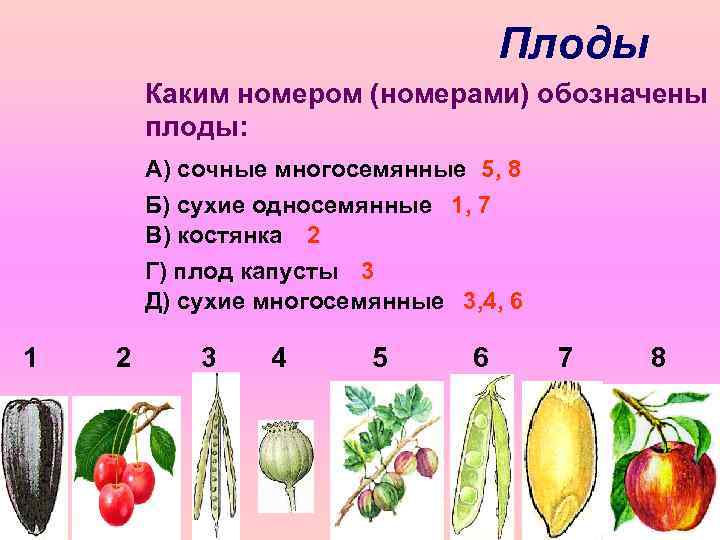 Плоды

Каким номером (номерами) обозначены плоды:

А) сочные многосемянные 5, 8

Б) сухие односемянные 1, 7

В) костянка 2

Г) плод капусты 3

Д) сухие многосемянные 3,4, 6

1 2 3 4 5 6 7 8